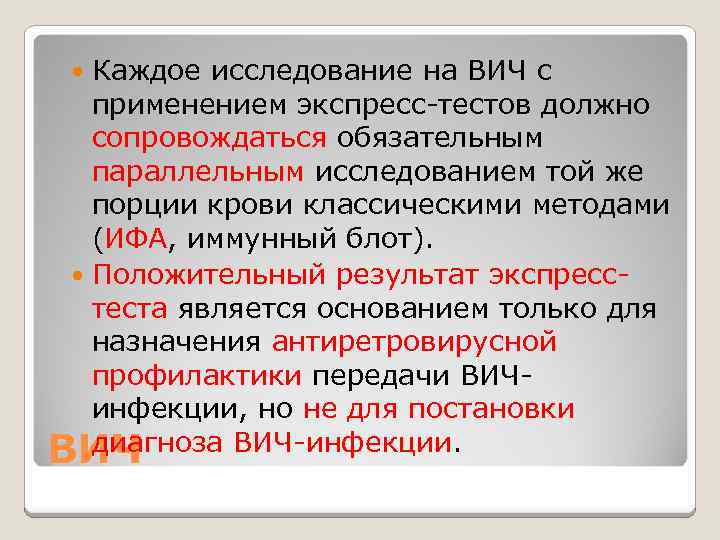 Каждое исследование на ВИЧ с применением экспресс-тестов должно сопровождаться обязательным параллельным исследованием той же порции крови классическими методами (ИФА, иммунный блот).

Положительный результат экспресс-теста является основанием только для назначения антиретровирусной профилактики передачи ВИЧ-инфекции, но не для постановки диагноза ВИЧ-инфекции.

ВИЧ